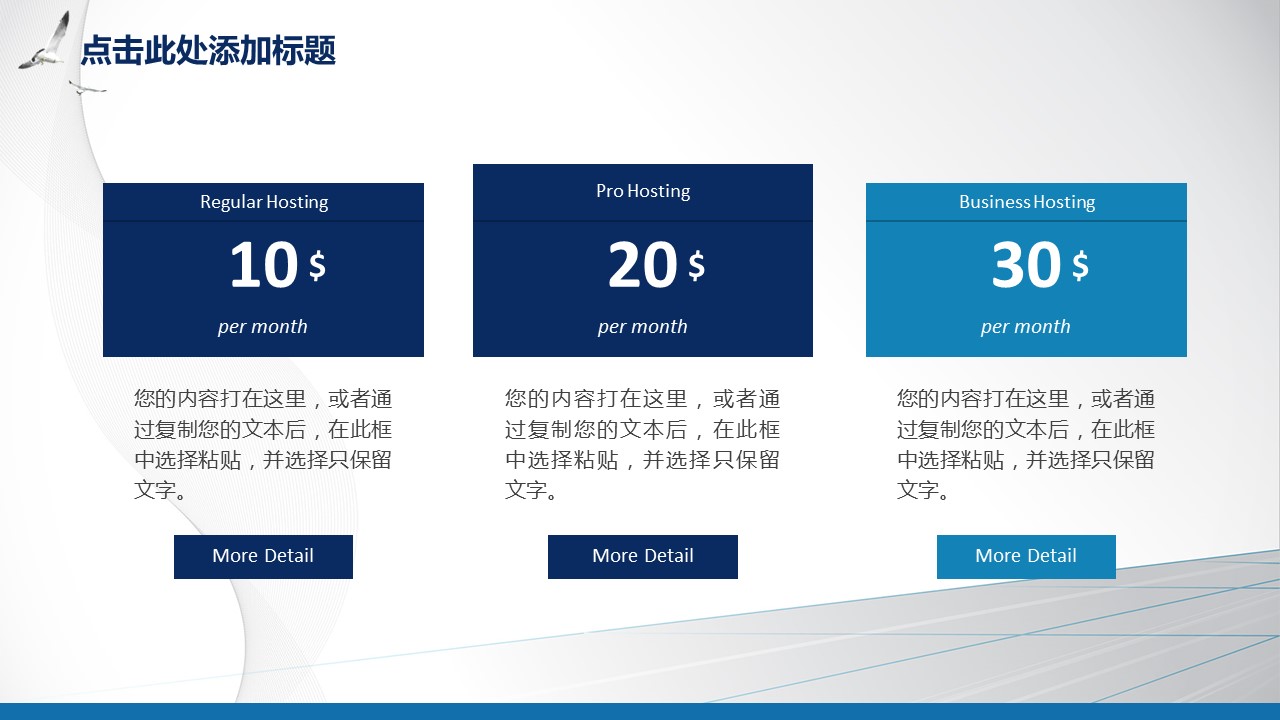 点击此处添加标题

Regular Hosting

10 $

per month

您的内容打在这里，或者通过复制您的文本后，在此框中选择粘贴，并选择只保留文字。

More Detail

Pro Hosting

20 $

per month

您的内容打在这里，或者通过复制您的文本后，在此框中选择粘贴，并选择只保留文字。

More Detail

Business Hosting

30 $

per month

您的内容打在这里，或者通过复制您的文本后，在此框中选择粘贴，并选择只保留文字。

More Detail